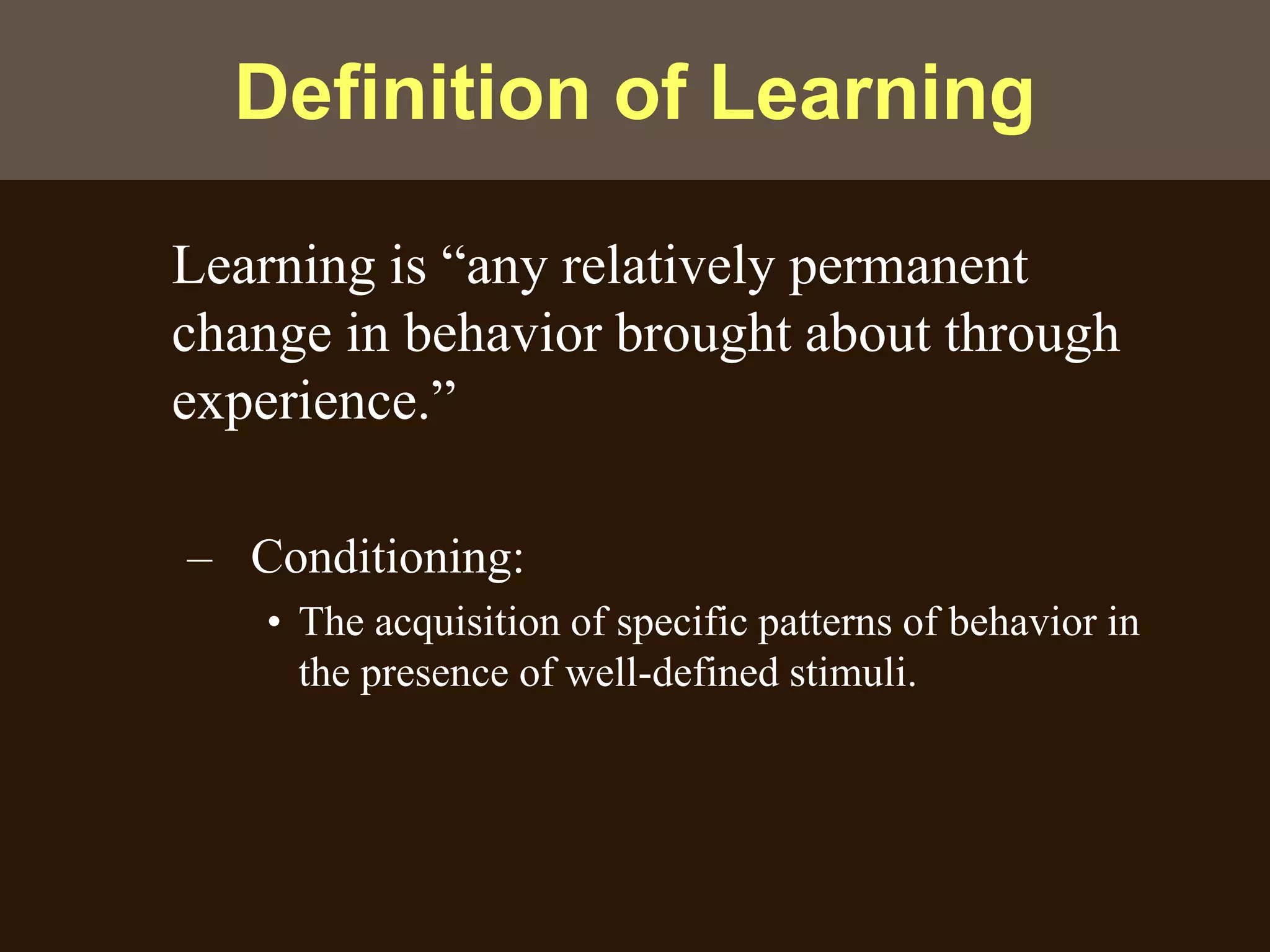 Definition of Learning

Learning is “any relatively permanent change in behavior brought about through experience.”

– Conditioning:

• The acquisition of specific patterns of behavior in the presence of well-defined stimuli.